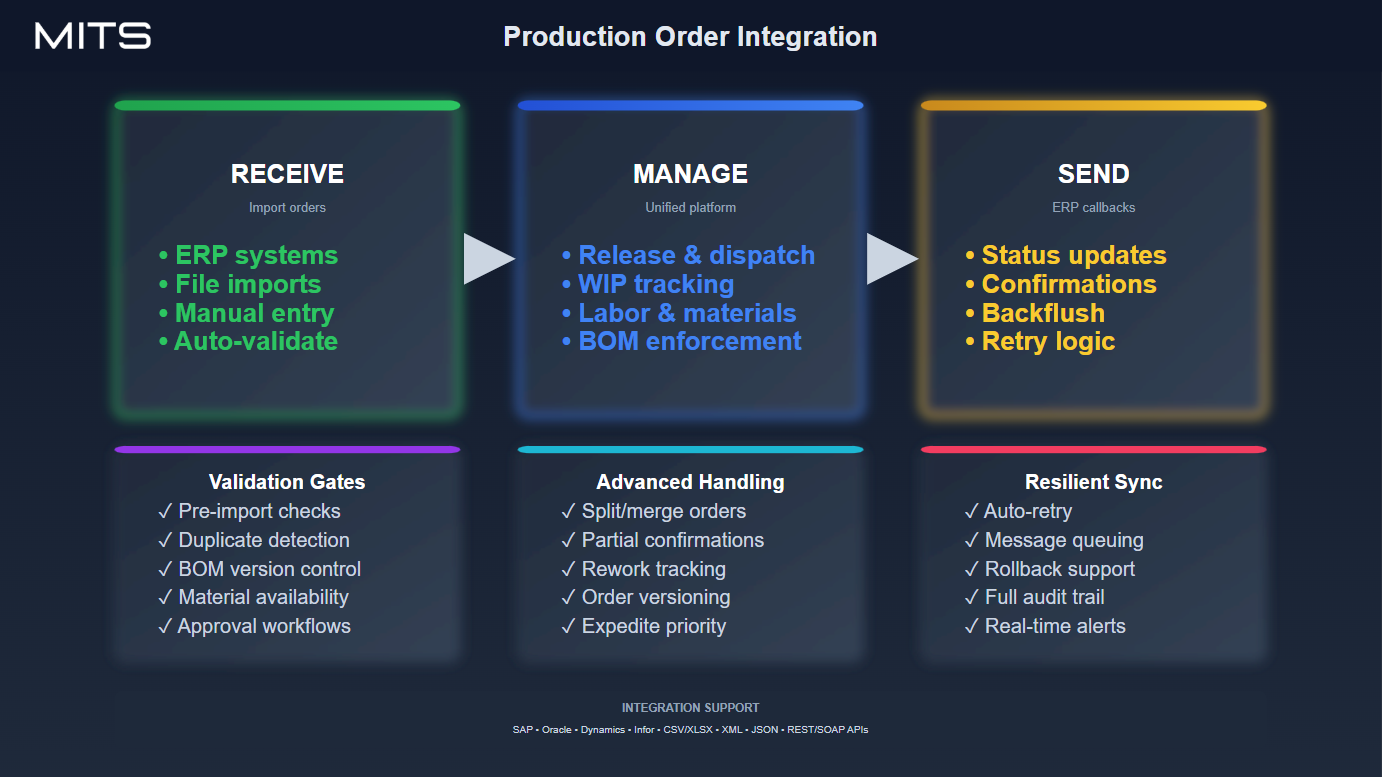 MITS

Production Order Integration

RECEIVE

Import orders

• ERP systems
• File imports
• Manual entry
• Auto-validate

MANAGE

Unified platform

• Release & dispatch
• WIP tracking
• Labor & materials
• BOM enforcement

SEND

ERP callbacks

• Status updates
• Confirmations
• Backflush
• Retry logic

Validation Gates
✓ Pre-import checks
✓ Duplicate detection
✓ BOM version control
✓ Material availability
✓ Approval workflows

Advanced Handling
✓ Split/merge orders
✓ Partial confirmations
✓ Rework tracking
✓ Order versioning
✓ Expedite priority

Resilient Sync
✓ Auto-retry
✓ Message queuing
✓ Rollback support
✓ Full audit trail
✓ Real-time alerts

INTEGRATION SUPPORT

SAP • Oracle • Dynamics • Infor • CSV/XLSX • XML • JSON • REST/SOAP APIs